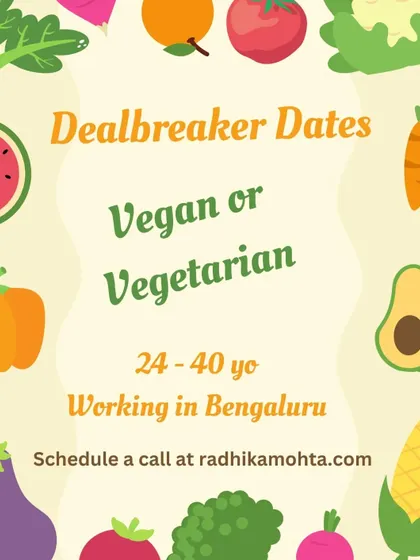 Dealbreaker Dates

Vegan or Vegetarian

24 - 40 yo
Working in Bengaluru

Schedule a call at radhikamohta.com